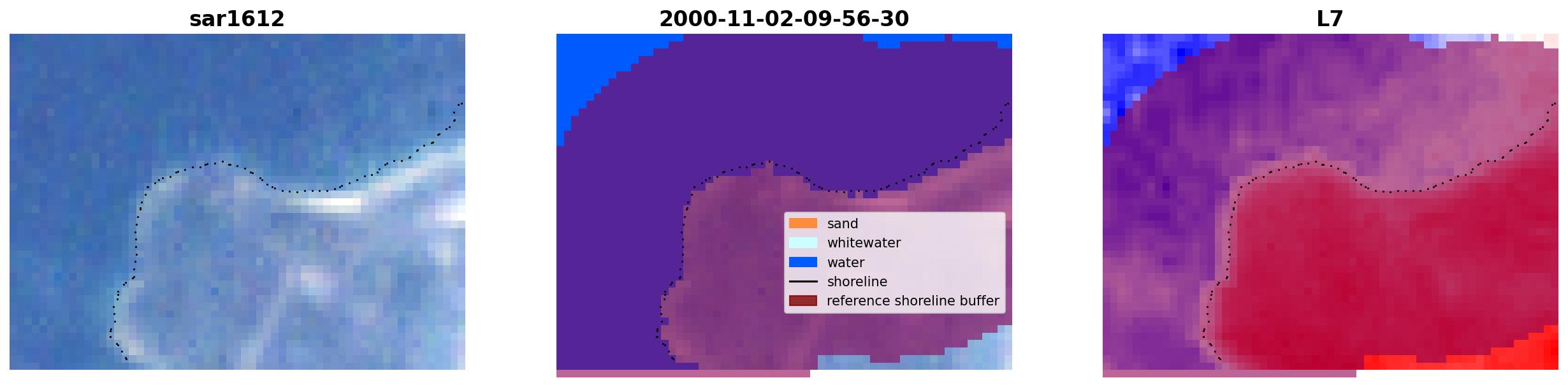 sar1612

2000-11-02-09-56-30

sand
whitewater
water
shoreline
reference shoreline buffer

L7